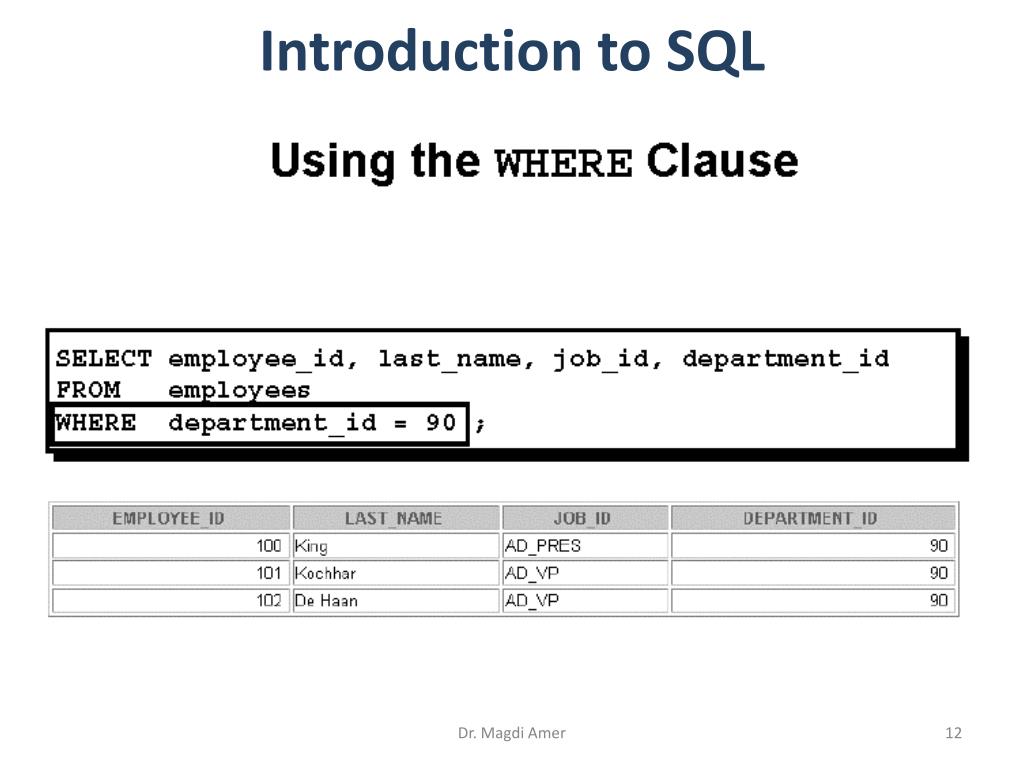 Introduction to SQL

Using the WHERE Clause

SELECT employee_id, last_name, job_id, department_id
FROM employees
WHERE department_id = 90 ;

| EMPLOYEE_ID | LAST_NAME | JOB_ID | DEPARTMENT_ID |
|---|---|---|---|
| 100 | King | AD_PRES | 90 |
| 101 | Kochhar | AD_VP | 90 |
| 102 | De Haan | AD_VP | 90 |

Dr. Magdi Amer

12